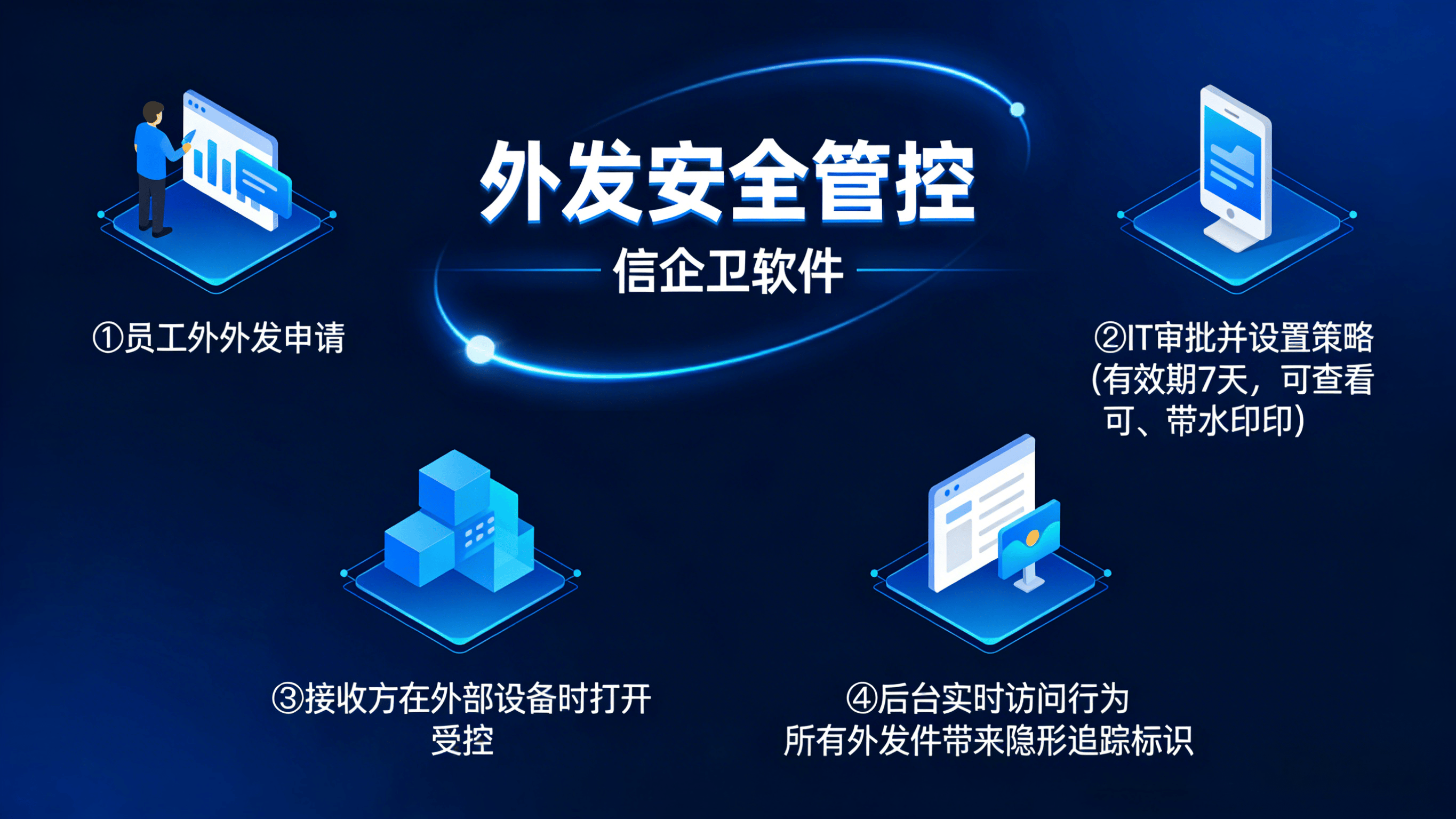 外发安全管控

信企卫软件

①员工外外发申请

②IT审批并设置策略 (有效期7天，可查看可、带水印印)

③接收方在外部设备时打开受控

④后台实时访问行为 所有外发件带来隐形追踪标识